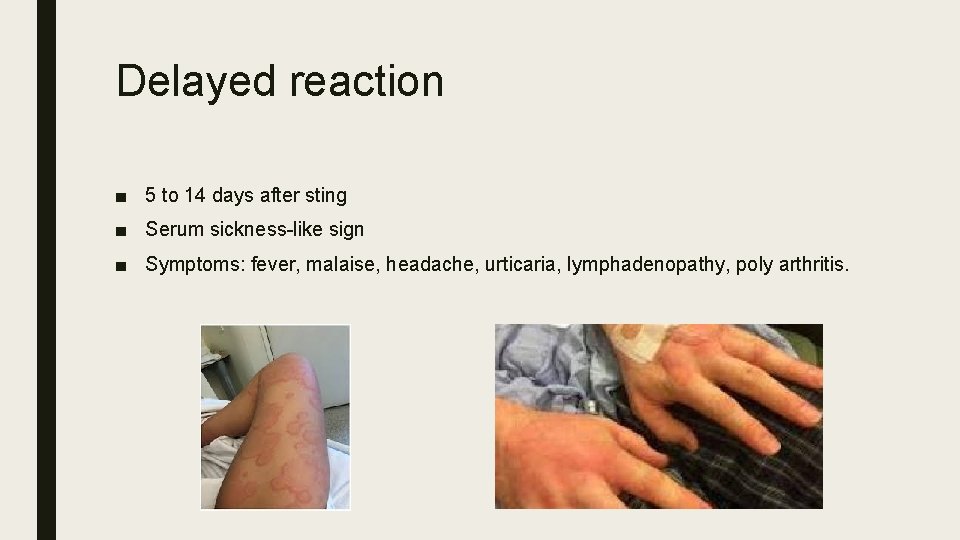 Delayed reaction

■ 5 to 14 days after sting
■ Serum sickness-like sign
■ Symptoms: fever, malaise, headache, urticaria, lymphadenopathy, poly arthritis.